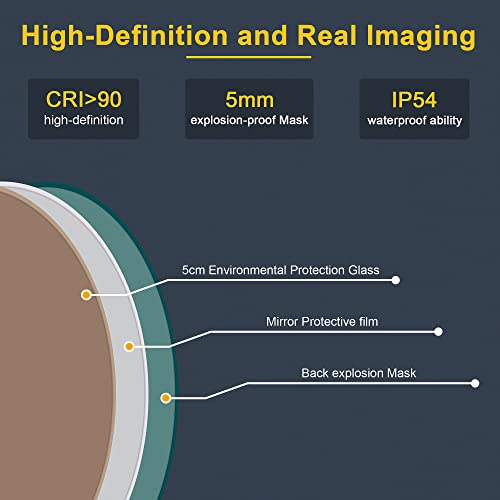 High-Definition and Real Imaging

CRI>90
high-definition

5mm
explosion-proof Mask

IP54
waterproof ability

5cm Environmental Protection Glass

Mirror Protective film

Back explosion Mask